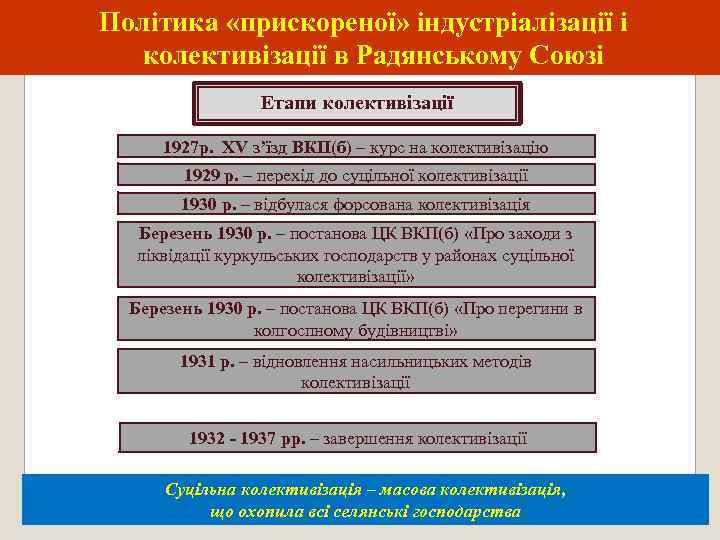 Політика «прискореної» індустріалізації і колективізації в Радянському Союзі

Етапи колективізації

1927р. XV з'їзд ВКП(б) – курс на колективізацію

1929 р. – перехід до суцільної колективізації

1930 р. – відбулася форсована колективізація

Березень 1930 р. – постанова ЦК ВКП(б) «Про заходи з ліквідації куркульських господарств у районах суцільної колективізації»

Березень 1930 р. – постанова ЦК ВКП(б) «Про перегини в колгоспному будівництві»

1931 р. – відновлення насильницьких методів колективізації

1932 - 1937 рр. – завершення колективізації

Суцільна колективізація – масова колективізація, що охопила всі селянські господарства